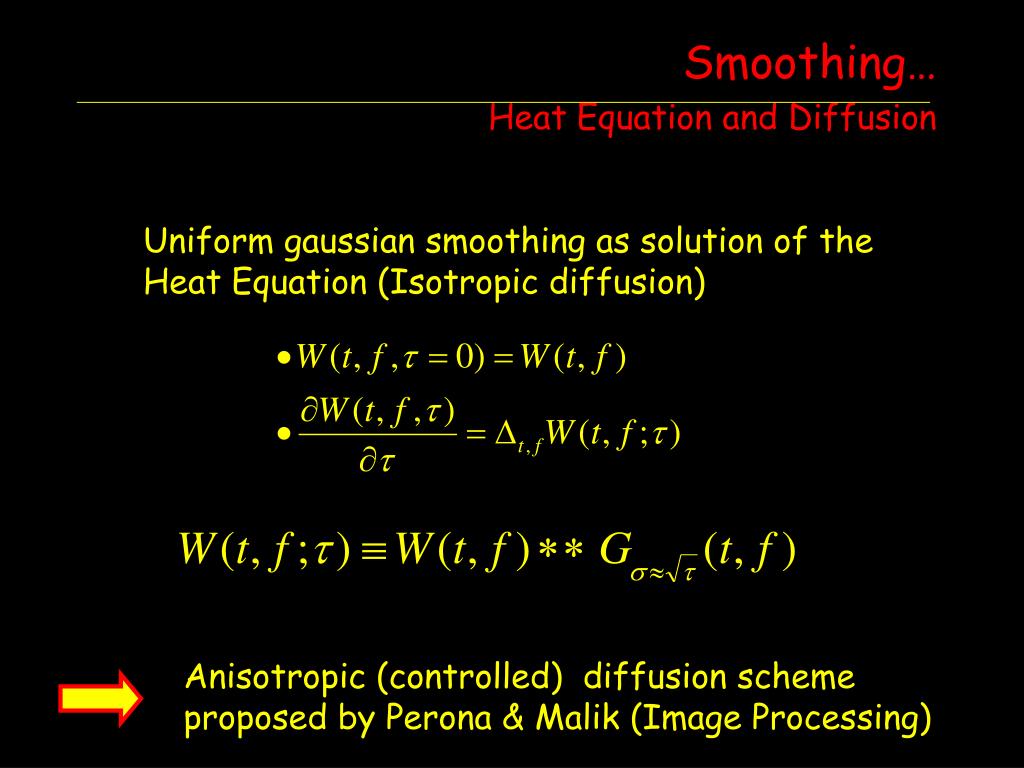 Smoothing…

Heat Equation and Diffusion

Uniform gaussian smoothing as solution of the Heat Equation (Isotropic diffusion)

$\bullet W(t, f, \tau = 0) = W(t, f)$

$\bullet \frac{\partial W(t, f, \tau)}{\partial \tau} = \Delta_{t,f} W(t, f; \tau)$

$W(t, f; \tau) \equiv W(t, f) ** G_{\sigma \approx \sqrt{\tau}}(t, f)$

Anisotropic (controlled) diffusion scheme proposed by Perona & Malik (Image Processing)